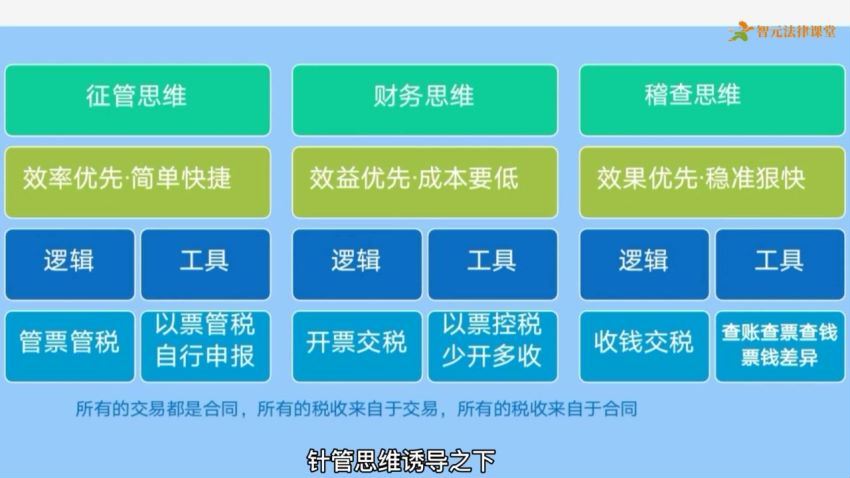 智元法律课堂

征管思维

效率优先·简单快捷

逻辑

工具

管票管税

以票管税
自行申报

财务思维

效益优先·成本要低

逻辑

工具

开票交税

以票控税
少开多收

稽查思维

效果优先·稳准狠快

逻辑

工具

收钱交税

查账查票查钱
票钱差异

所有的交易都是合同，所有的税收来自于交易，所有的税收来自于合同

针管思维诱导之下